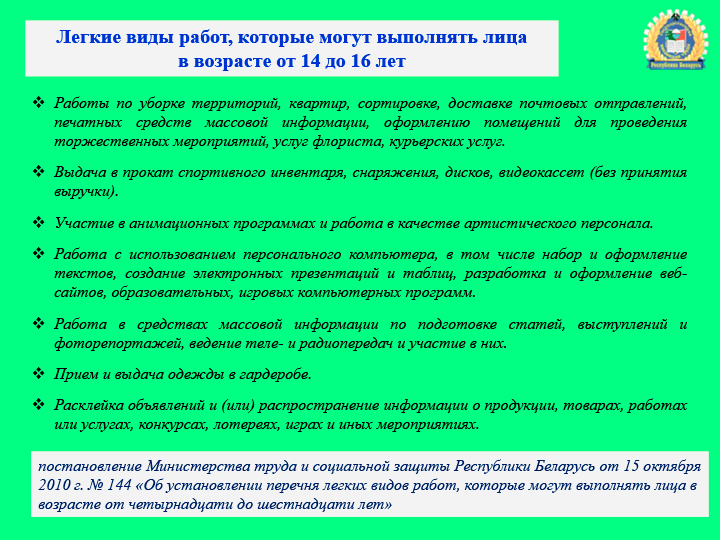 Легкие виды работ, которые могут выполнять лица в возрасте от 14 до 16 лет

Республика Беларусь

❖ Работы по уборке территорий, квартир, сортировке, доставке почтовых отправлений, печатных средств массовой информации, оформлению помещений для проведения торжественных мероприятий, услуг флориста, курьерских услуг.

❖ Выдача в прокат спортивного инвентаря, снаряжения, дисков, видеокассет (без принятия выручки).

❖ Участие в анимационных программах и работа в качестве артистического персонала.

❖ Работа с использованием персонального компьютера, в том числе набор и оформление текстов, создание электронных презентаций и таблиц, разработка и оформление веб-сайтов, образовательных, игровых компьютерных программ.

❖ Работа в средствах массовой информации по подготовке статей, выступлений и фоторепортажей, ведение теле- и радиопередач и участие в них.

❖ Прием и выдача одежды в гардеробе.

❖ Расклейка объявлений и (или) распространение информации о продукции, товарах, работах или услугах, конкурсах, лотереях, играх и иных мероприятиях.

постановление Министерства труда и социальной защиты Республики Беларусь от 15 октября 2010 г. № 144 «Об установлении перечня легких видов работ, которые могут выполнять лица в возрасте от четырнадцати до шестнадцати лет»